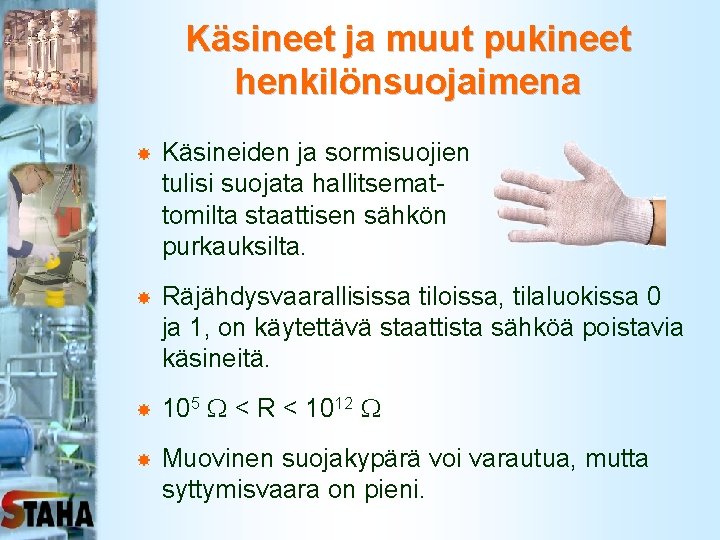 Käsineet ja muut pukineet henkilönsuojaimena

Käsineiden ja sormisuojien tulisi suojata hallitsemattomilta staattisen sähkön purkauksilta.

Räjähdysvaarallisissa tiloissa, tilaluokissa 0 ja 1, on käytettävä staattista sähköä poistavia käsineitä.

$10^5\ \Omega < R < 10^{12}\ \Omega$

Muovinen suojakypärä voi varautua, mutta syttymisvaara on pieni.

STAHA